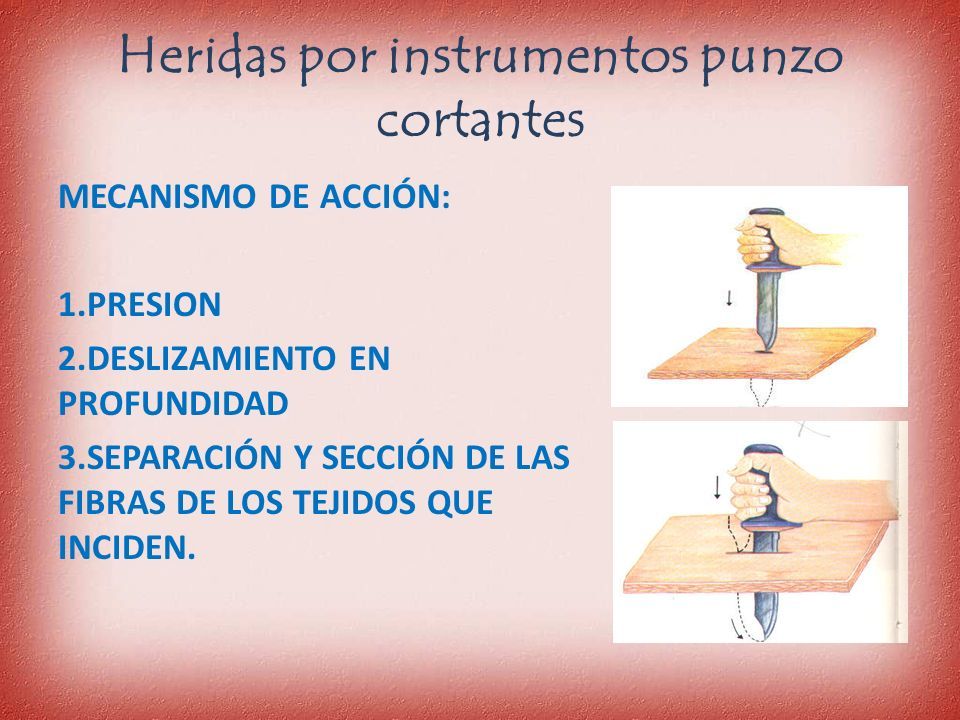 Heridas por instrumentos punzo cortantes

MECANISMO DE ACCIÓN:

1.PRESION

2.DESLIZAMIENTO EN PROFUNDIDAD

3.SEPARACIÓN Y SECCIÓN DE LAS FIBRAS DE LOS TEJIDOS QUE INCIDEN.